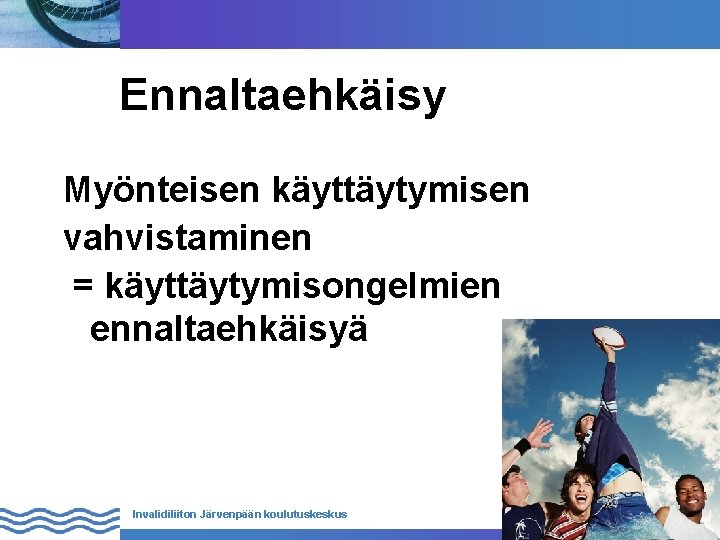 Ennaltaehkäisy

Myönteisen käyttäytymisen vahvistaminen
= käyttäytymisongelmien ennaltaehkäisyä

Invalidiliiton Järvenpään koulutuskeskus